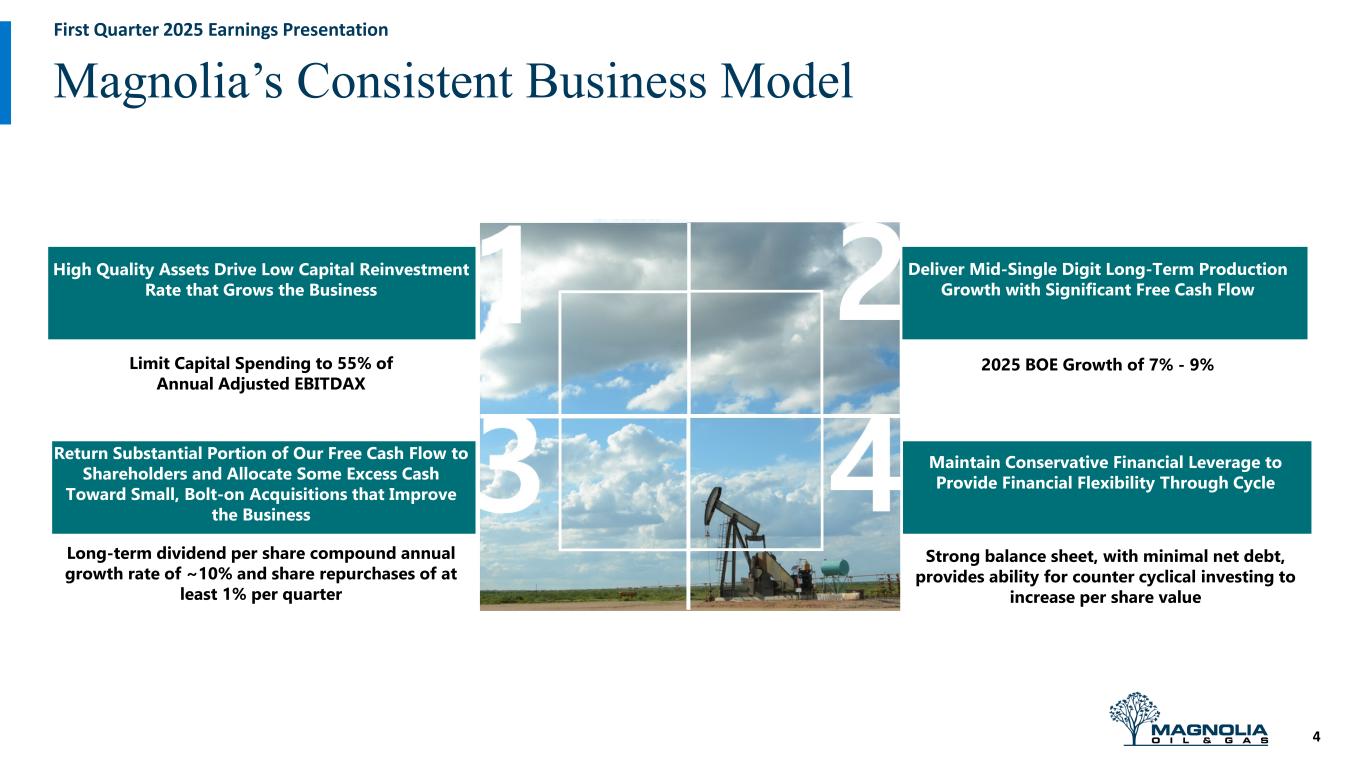 First Quarter 2025 Earnings Presentation

Magnolia's Consistent Business Model

1

High Quality Assets Drive Low Capital Reinvestment Rate that Grows the Business

Limit Capital Spending to 55% of Annual Adjusted EBITDAX

2

Deliver Mid-Single Digit Long-Term Production Growth with Significant Free Cash Flow

2025 BOE Growth of 7% - 9%

3

Return Substantial Portion of Our Free Cash Flow to Shareholders and Allocate Some Excess Cash Toward Small, Bolt-on Acquisitions that Improve the Business

Long-term dividend per share compound annual growth rate of ~10% and share repurchases of at least 1% per quarter

4

Maintain Conservative Financial Leverage to Provide Financial Flexibility Through Cycle

Strong balance sheet, with minimal net debt, provides ability for counter cyclical investing to increase per share value

MAGNOLIA
OIL & GAS

4